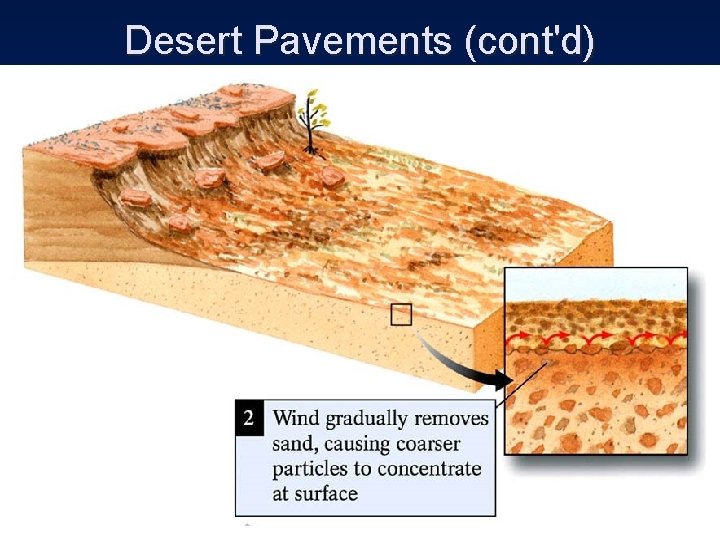 Desert Pavements (cont'd)

2 Wind gradually removes sand, causing coarser particles to concentrate at surface